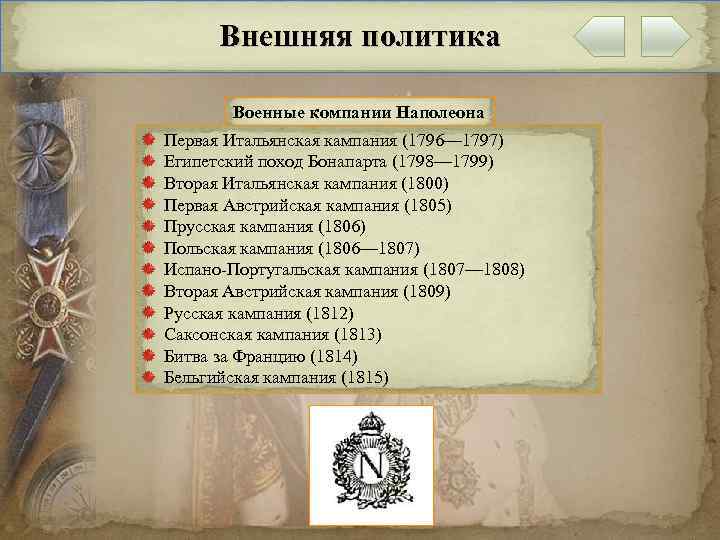 Внешняя политика

Военные компании Наполеона

Первая Итальянская кампания (1796—1797)
Египетский поход Бонапарта (1798—1799)
Вторая Итальянская кампания (1800)
Первая Австрийская кампания (1805)
Прусская кампания (1806)
Польская кампания (1806—1807)
Испано-Португальская кампания (1807—1808)
Вторая Австрийская кампания (1809)
Русская кампания (1812)
Саксонская кампания (1813)
Битва за Францию (1814)
Бельгийская кампания (1815)

N